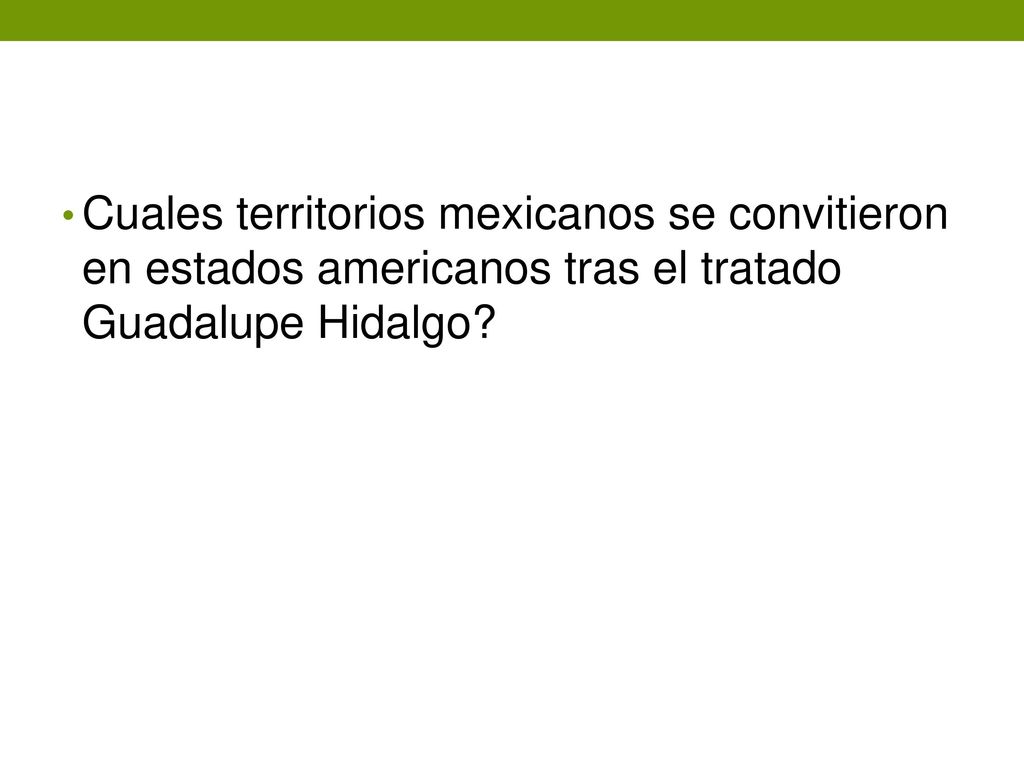 • Cuales territorios mexicanos se convitieron en estados americanos tras el tratado Guadalupe Hidalgo?